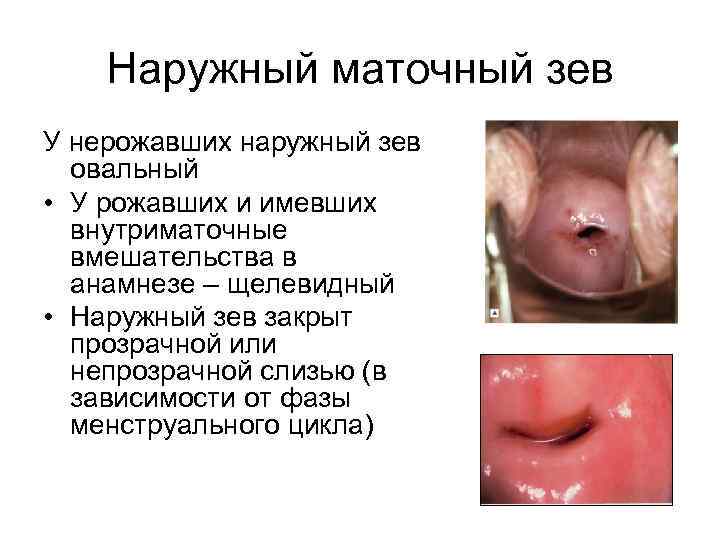 Наружный маточный зев

У нерожавших наружный зев овальный

• У рожавших и имевших внутриматочные вмешательства в анамнезе – щелевидный

• Наружный зев закрыт прозрачной или непрозрачной слизью (в зависимости от фазы менструального цикла)